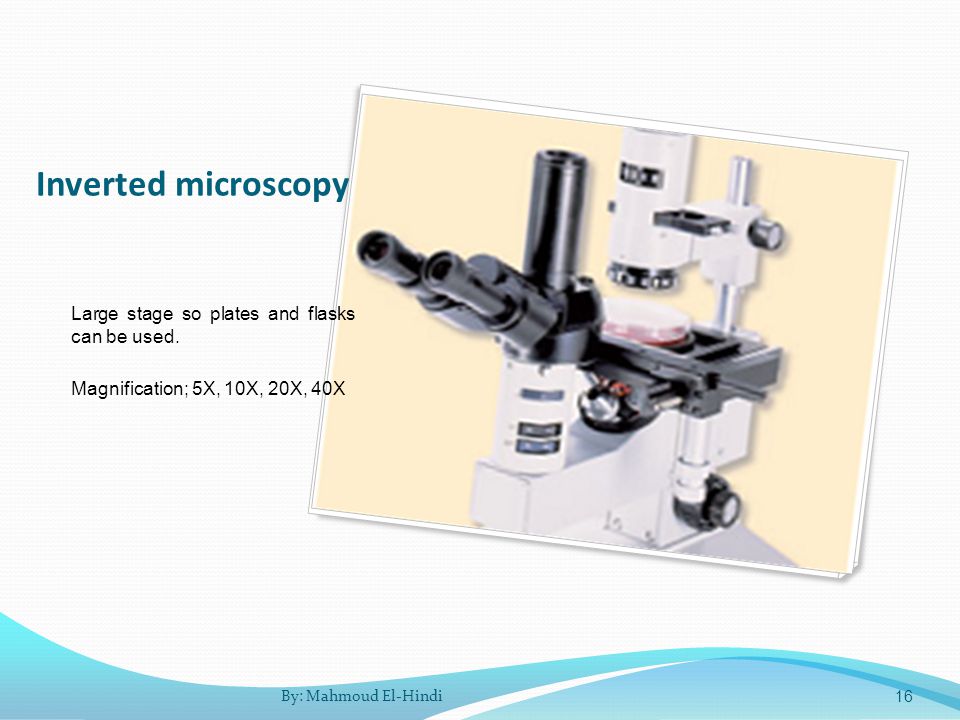 Inverted microscopy

Large stage so plates and flasks can be used.

Magnification; 5X, 10X, 20X, 40X

By: Mahmoud El-Hindi

16